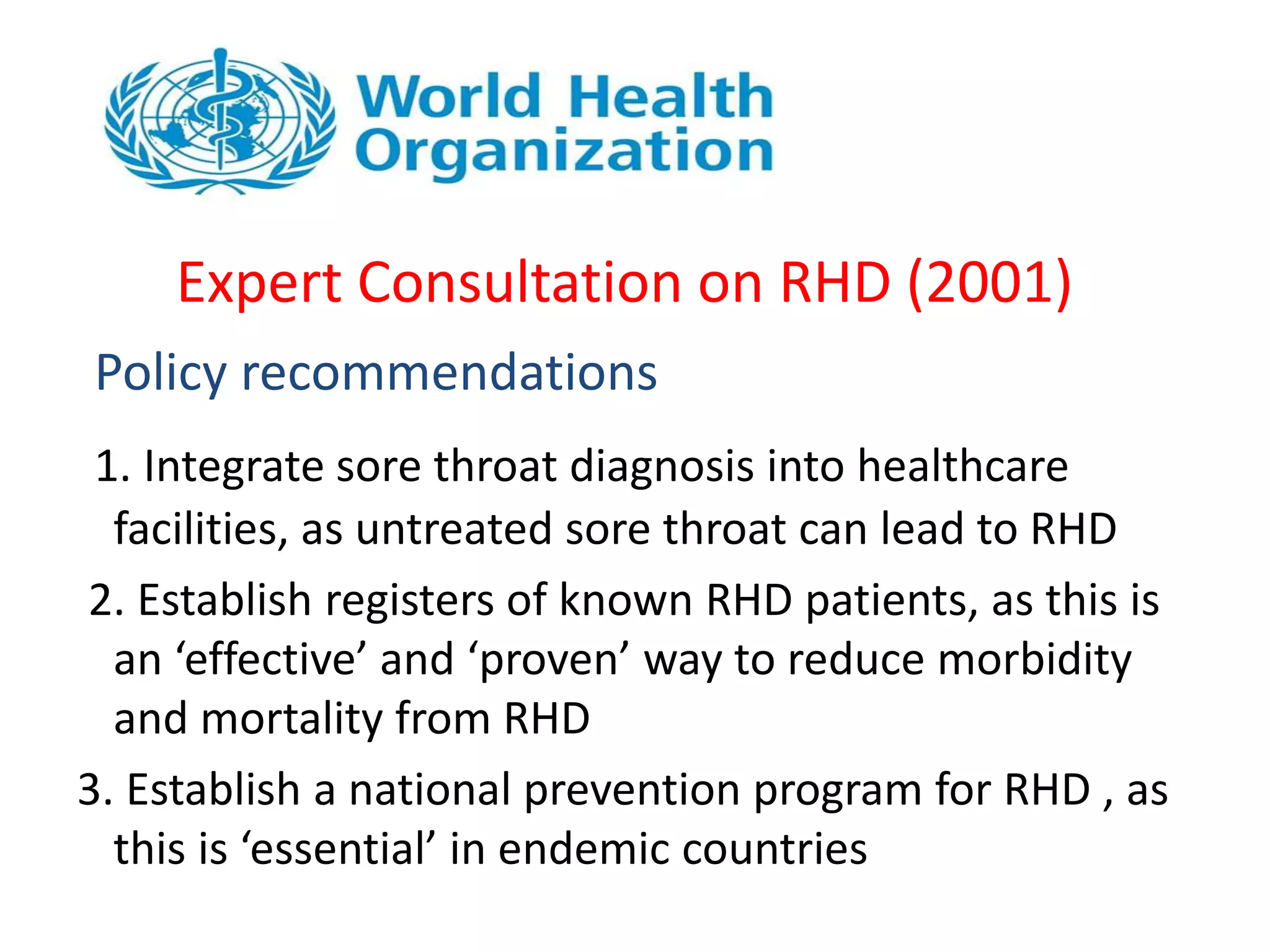 World Health Organization

Expert Consultation on RHD (2001)

Policy recommendations

1. Integrate sore throat diagnosis into healthcare facilities, as untreated sore throat can lead to RHD

2. Establish registers of known RHD patients, as this is an ‘effective’ and ‘proven’ way to reduce morbidity and mortality from RHD

3. Establish a national prevention program for RHD , as this is ‘essential’ in endemic countries